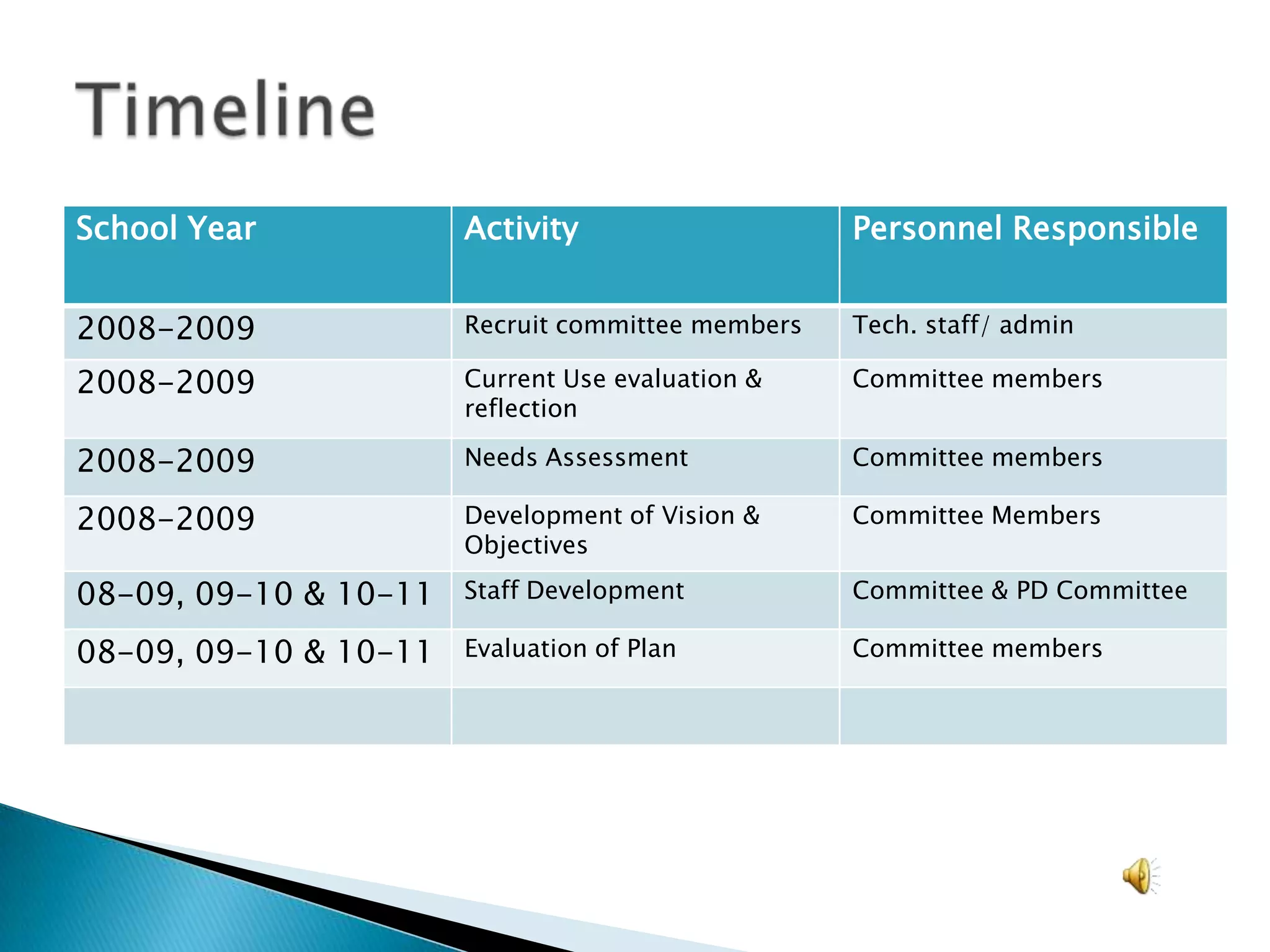 Timeline

| School Year | Activity | Personnel Responsible |
|---|---|---|
| 2008-2009 | Recruit committee members | Tech. staff/ admin |
| 2008-2009 | Current Use evaluation & reflection | Committee members |
| 2008-2009 | Needs Assessment | Committee members |
| 2008-2009 | Development of Vision & Objectives | Committee Members |
| 08-09, 09-10 & 10-11 | Staff Development | Committee & PD Committee |
| 08-09, 09-10 & 10-11 | Evaluation of Plan | Committee members |
| | | |